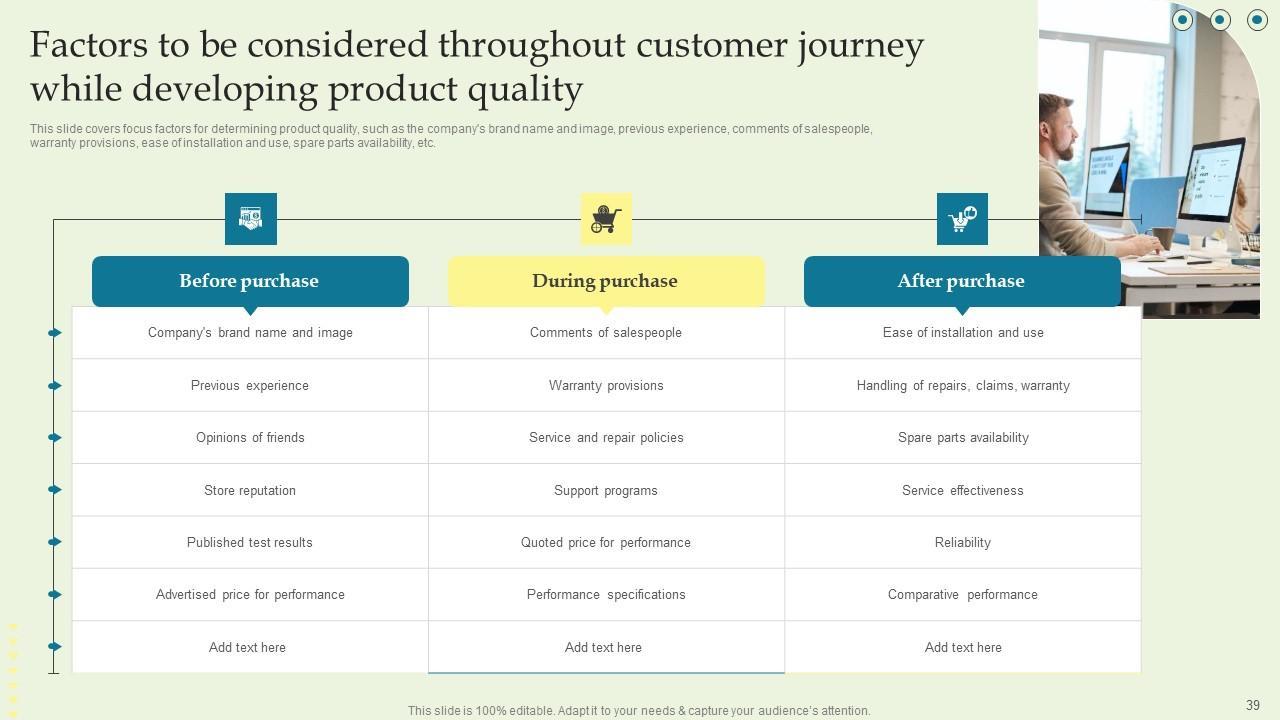 Factors to be considered throughout customer journey while developing product quality

This slide covers focus factors for determining product quality, such as the company's brand name and image, previous experience, comments of salespeople, warranty provisions, ease of installation and use, spare parts availability, etc.

| Before purchase | During purchase | After purchase |
|---|---|---|
| Company's brand name and image | Comments of salespeople | Ease of installation and use |
| Previous experience | Warranty provisions | Handling of repairs, claims, warranty |
| Opinions of friends | Service and repair policies | Spare parts availability |
| Store reputation | Support programs | Service effectiveness |
| Published test results | Quoted price for performance | Reliability |
| Advertised price for performance | Performance specifications | Comparative performance |
| Add text here | Add text here | Add text here |

This slide is 100% editable. Adapt it to your needs & capture your audience's attention.

39